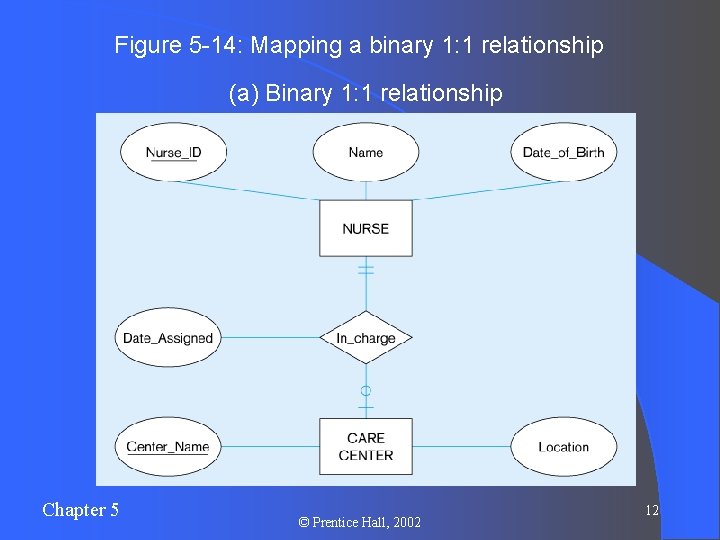 Figure 5-14: Mapping a binary 1:1 relationship

(a) Binary 1:1 relationship

Nurse_ID

Name

Date_of_Birth

NURSE

Date_Assigned

In_charge

Center_Name

CARE CENTER

Location

Chapter 5

© Prentice Hall, 2002

12